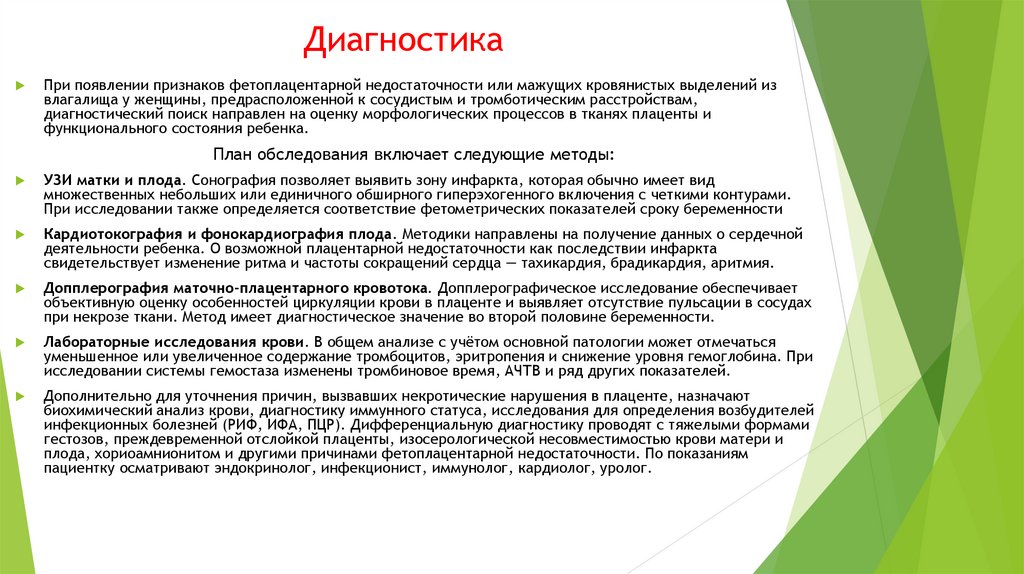 Диагностика

При появлении признаков фетоплацентарной недостаточности или мажущих кровянистых выделений из влагалища у женщины, предрасположенной к сосудистым и тромботическим расстройствам, диагностический поиск направлен на оценку морфологических процессов в тканях плаценты и функционального состояния ребенка.

План обследования включает следующие методы:

УЗИ матки и плода. Сонография позволяет выявить зону инфаркта, которая обычно имеет вид множественных небольших или единичного обширного гиперэхогенного включения с четкими контурами. При исследовании также определяется соответствие фетометрических показателей сроку беременности

Кардиотокография и фонокардиография плода. Методики направлены на получение данных о сердечной деятельности ребенка. О возможной плацентарной недостаточности как последствии инфаркта свидетельствует изменение ритма и частоты сокращений сердца — тахикардия, брадикардия, аритмия.

Допплерография маточно-плацентарного кровотока. Допплерографическое исследование обеспечивает объективную оценку особенностей циркуляции крови в плаценте и выявляет отсутствие пульсации в сосудах при некрозе ткани. Метод имеет диагностическое значение во второй половине беременности.

Лабораторные исследования крови. В общем анализе с учётом основной патологии может отмечаться уменьшенное или увеличенное содержание тромбоцитов, эритропения и снижение уровня гемоглобина. При исследовании системы гемостаза изменены тромбиновое время, АЧТВ и ряд других показателей.

Дополнительно для уточнения причин, вызвавших некротические нарушения в плаценте, назначают биохимический анализ крови, диагностику иммунного статуса, исследования для определения возбудителей инфекционных болезней (РИФ, ИФА, ПЦР). Дифференциальную диагностику проводят с тяжелыми формами гестозов, преждевременной отслойкой плаценты, изосерологической несовместимостью крови матери и плода, хориоамнионитом и другими причинами фетоплацентарной недостаточности. По показаниям пациентку осматривают эндокринолог, инфекционист, иммунолог, кардиолог, уролог.